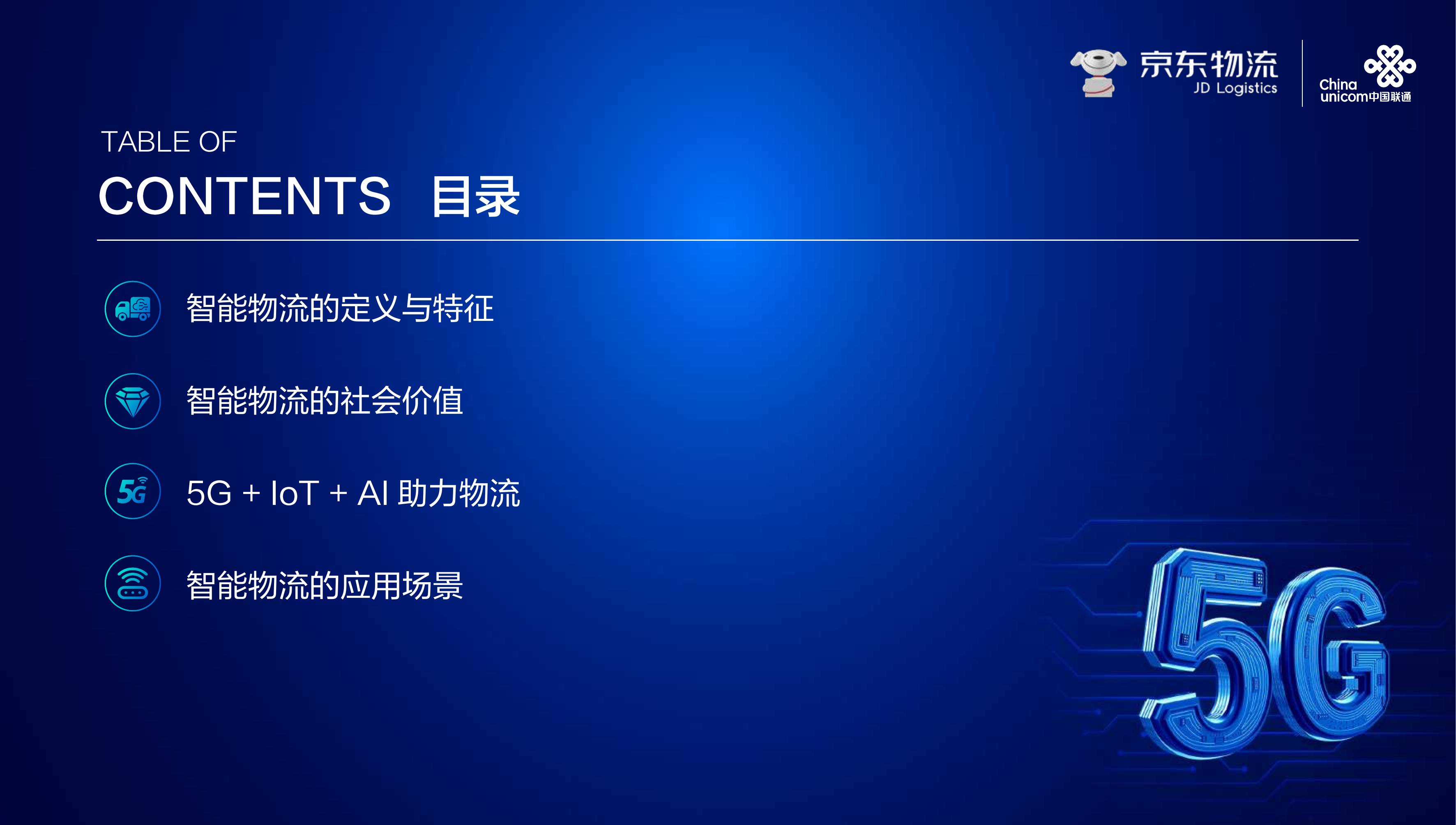 京东物流
JD Logistics

China unicom中国联通

TABLE OF
CONTENTS 目录

智能物流的定义与特征

智能物流的社会价值

5G

5G + IoT + AI 助力物流

智能物流的应用场景

5G